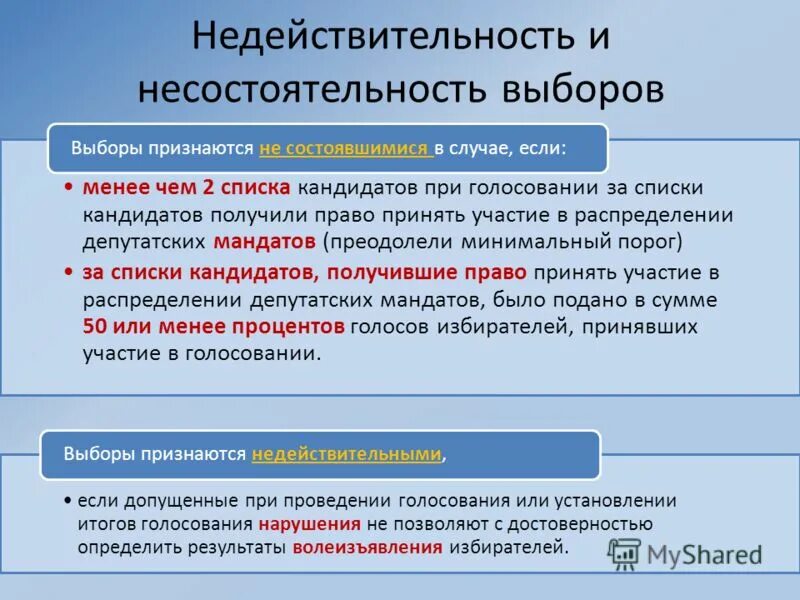 Недействительность и несостоятельность выборов

Выборы признаются не состоявшимися в случае, если:

• менее чем 2 списка кандидатов при голосовании за списки кандидатов получили право принять участие в распределении депутатских мандатов (преодолели минимальный порог)

• за списки кандидатов, получившие право принять участие в распределении депутатских мандатов, было подано в сумме 50 или менее процентов голосов избирателей, принявших участие в голосовании.

Выборы признаются недействительными,

• если допущенные при проведении голосования или установлении итогов голосования нарушения не позволяют с достоверностью определить результаты волеизъявления избирателей.

MyShared